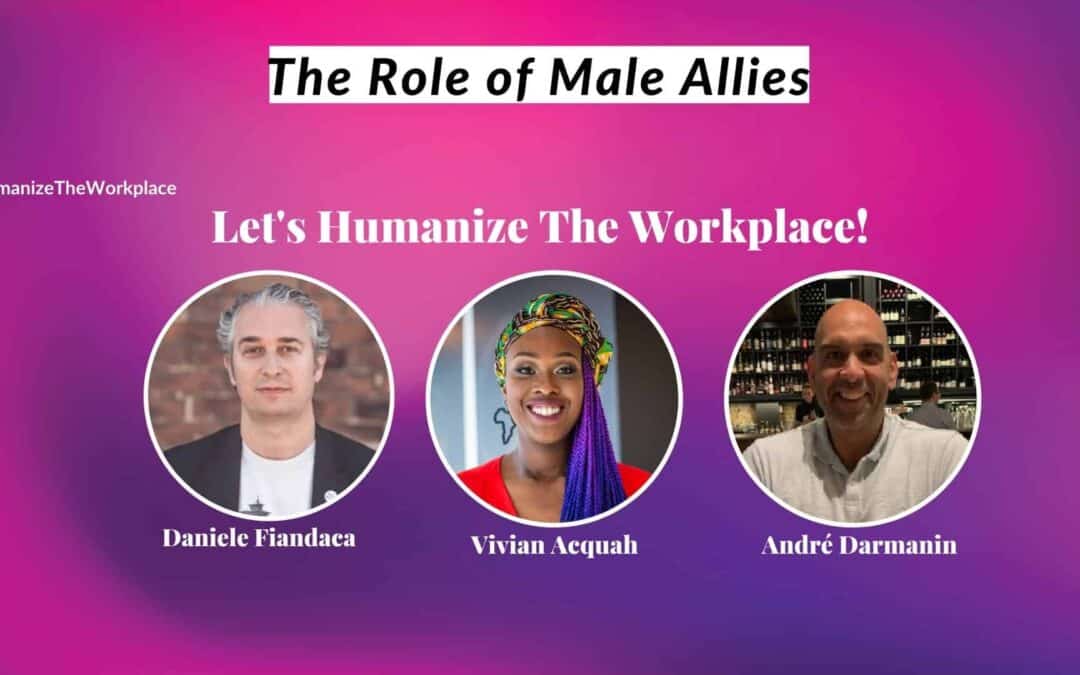 The Role of Male Allies

manizeTheWorkplace

Let's Humanize The Workplace!

Daniele Fiandaca

Vivian Acquah

André Darmanin